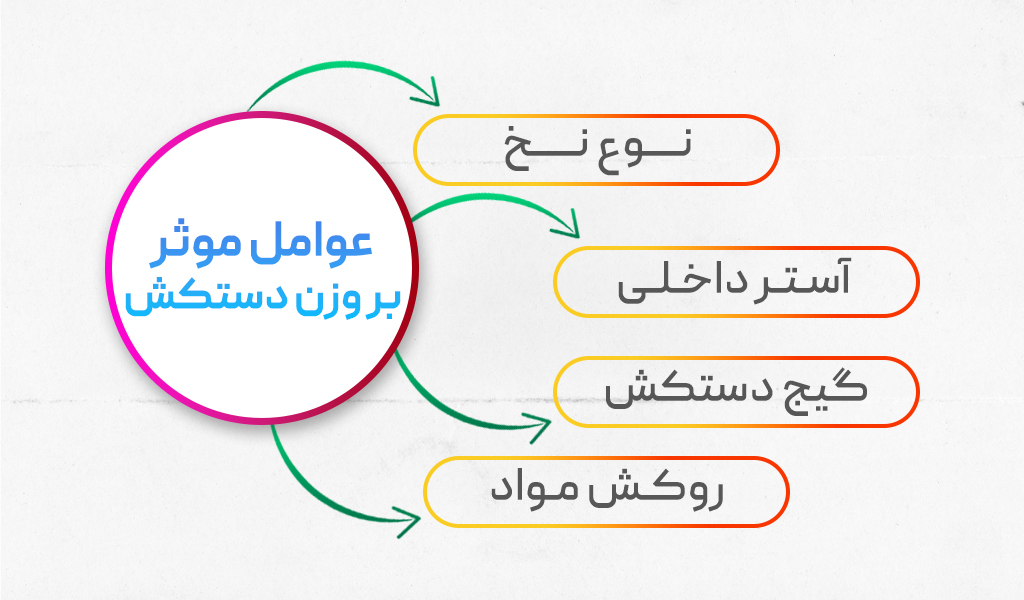 عوامل موثر
بر وزن دستکش

نوع نخ

آستر داخلی

گیج دستکش

روکش مواد